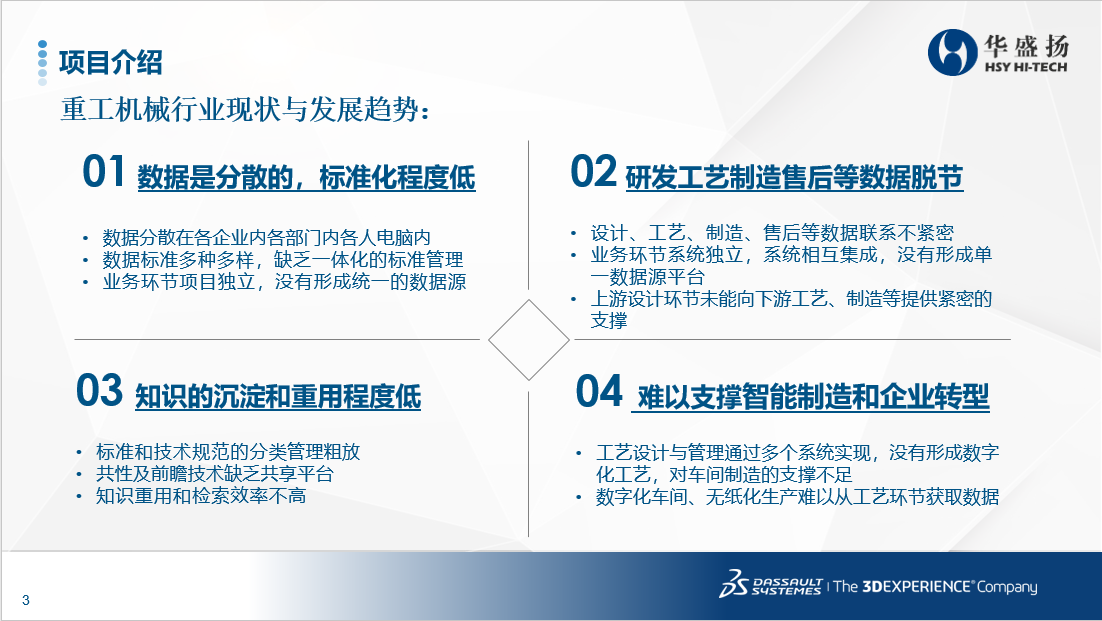 项目介绍

华盛扬
HSY HI-TECH

重工机械行业现状与发展趋势：

01 数据是分散的，标准化程度低

• 数据分散在各企业内各部门内各人电脑内
• 数据标准多种多样，缺乏一体化的标准管理
• 业务环节项目独立，没有形成统一的数据源

02 研发工艺制造售后等数据脱节

• 设计、工艺、制造、售后等数据联系不紧密
• 业务环节系统独立，系统相互集成，没有形成单一数据源平台
• 上游设计环节未能向下游工艺、制造等提供紧密的支撑

03 知识的沉淀和重用程度低

• 标准和技术规范的分类管理粗放
• 共性及前瞻技术缺乏共享平台
• 知识重用和检索效率不高

04 难以支撑智能制造和企业转型

• 工艺设计与管理通过多个系统实现，没有形成数字化工艺，对车间制造的支撑不足
• 数字化车间、无纸化生产难以从工艺环节获取数据

3

DASSAULT SYSTEMES | The 3DEXPERIENCE® Company